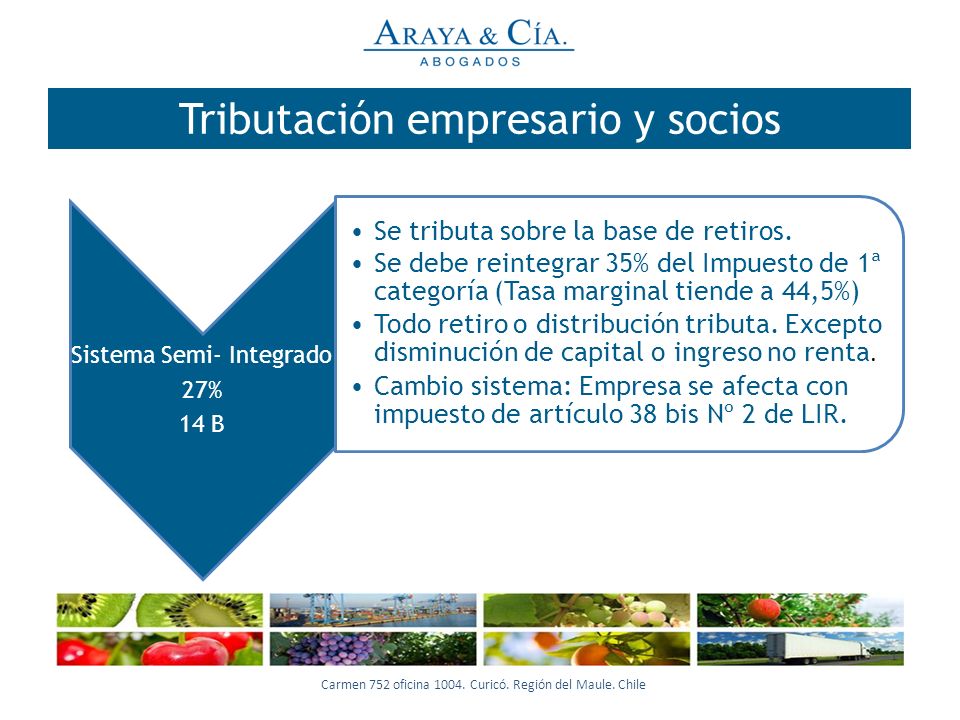 ARAYA & CÍA.
ABOGADOS

Tributación empresario y socios

Sistema Semi- Integrado
27%
14 B

• Se tributa sobre la base de retiros.
• Se debe reintegrar 35% del Impuesto de 1ª categoría (Tasa marginal tiende a 44,5%)
• Todo retiro o distribución tributa. Excepto disminución de capital o ingreso no renta.
• Cambio sistema: Empresa se afecta con impuesto de artículo 38 bis Nº 2 de LIR.

Carmen 752 oficina 1004. Curicó. Región del Maule. Chile